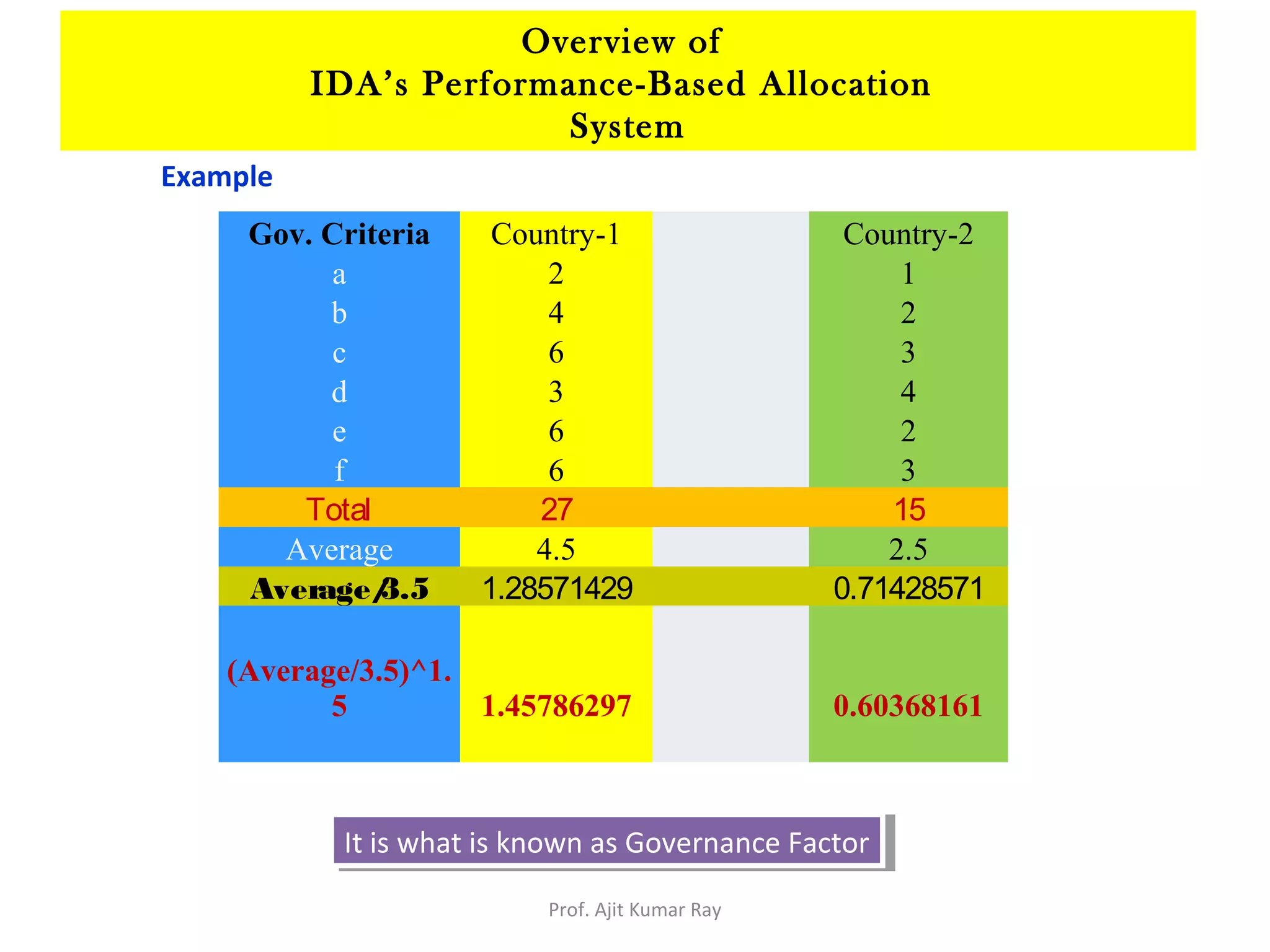 Overview of
IDA's Performance-Based Allocation System

Example

| Gov. Criteria | Country-1 | | Country-2 |
|---|---|---|---|
| a | 2 | | 1 |
| b | 4 | | 2 |
| c | 6 | | 3 |
| d | 3 | | 4 |
| e | 6 | | 2 |
| f | 6 | | 3 |
| Total | 27 | | 15 |
| Average | 4.5 | | 2.5 |
| Average/3.5 | 1.28571429 | | 0.71428571 |
| (Average/3.5)^1.5 | 1.45786297 | | 0.60368161 |

It is what is known as Governance Factor

Prof. Ajit Kumar Ray